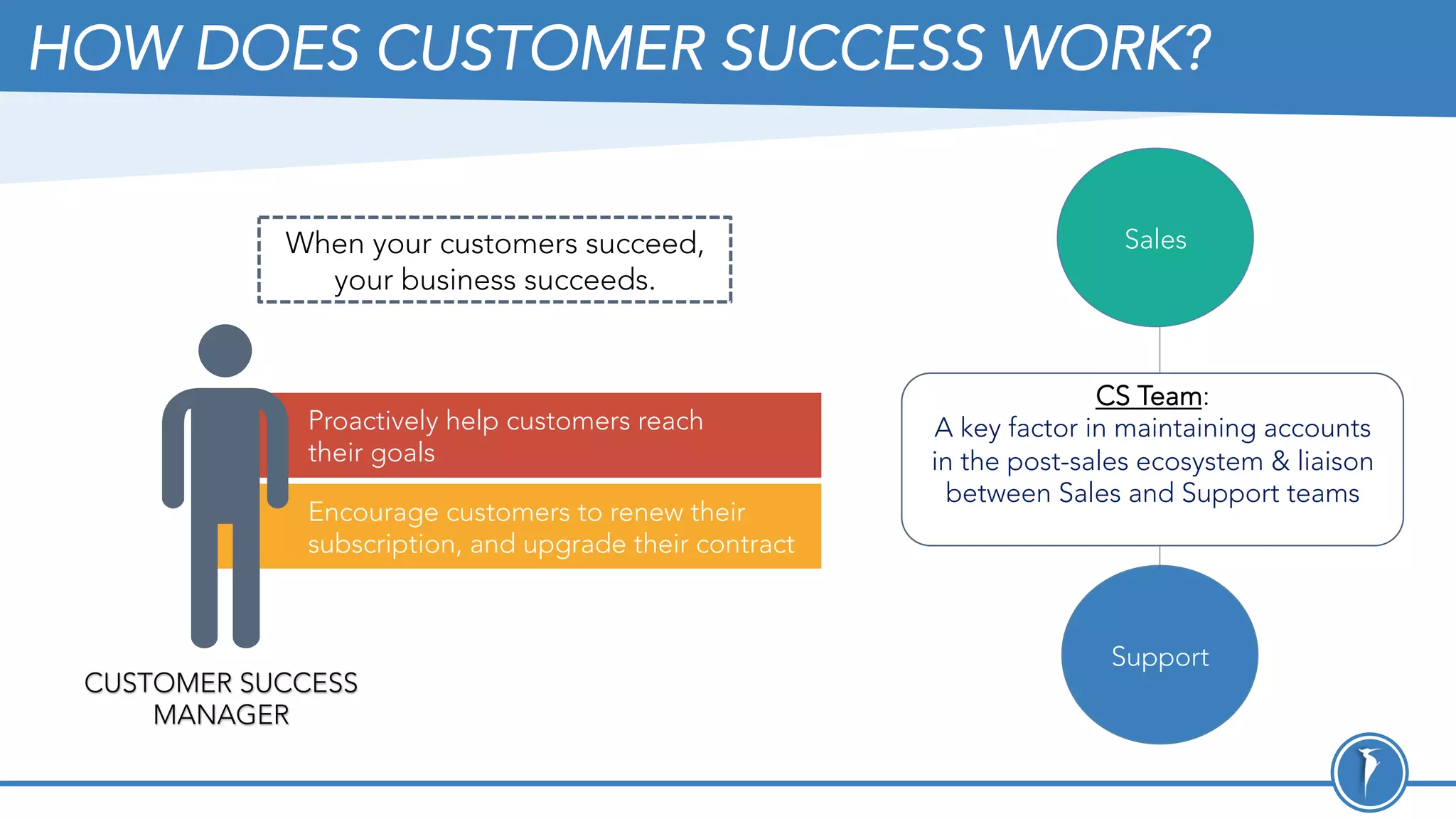 HOW DOES CUSTOMER SUCCESS WORK?

When your customers succeed, your business succeeds.

Proactively help customers reach their goals

Encourage customers to renew their subscription, and upgrade their contract

CUSTOMER SUCCESS MANAGER

Sales

CS Team:
A key factor in maintaining accounts in the post-sales ecosystem & liaison between Sales and Support teams

Support